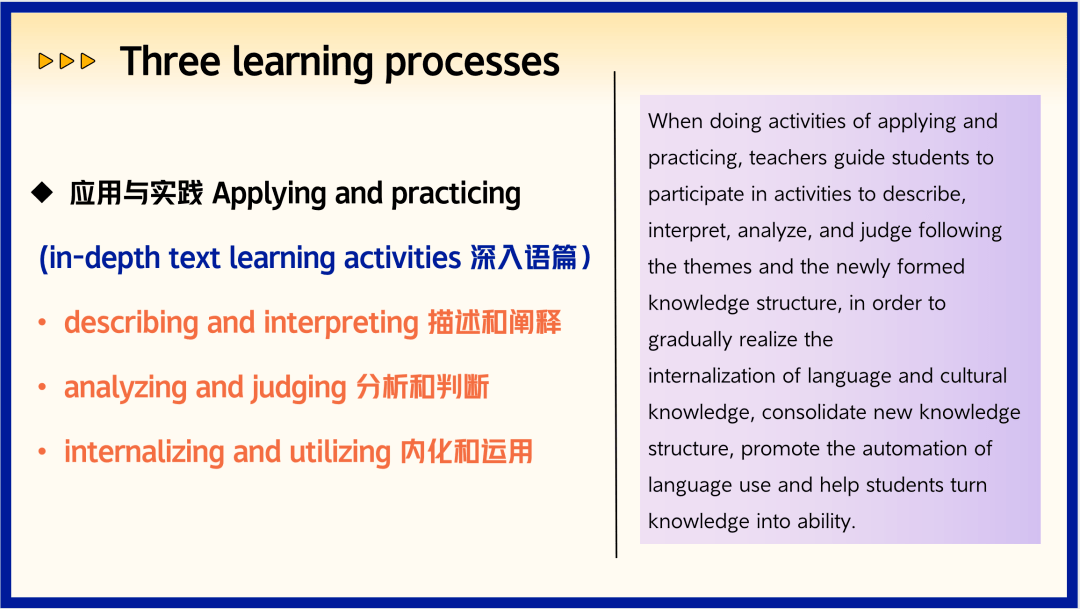 Three learning processes

◆ 应用与实践 Applying and practicing

(in-depth text learning activities 深入语篇)

• describing and interpreting 描述和阐释

• analyzing and judging 分析和判断

• internalizing and utilizing 内化和运用

When doing activities of applying and practicing, teachers guide students to participate in activities to describe, interpret, analyze, and judge following the themes and the newly formed knowledge structure, in order to gradually realize the internalization of language and cultural knowledge, consolidate new knowledge structure, promote the automation of language use and help students turn knowledge into ability.